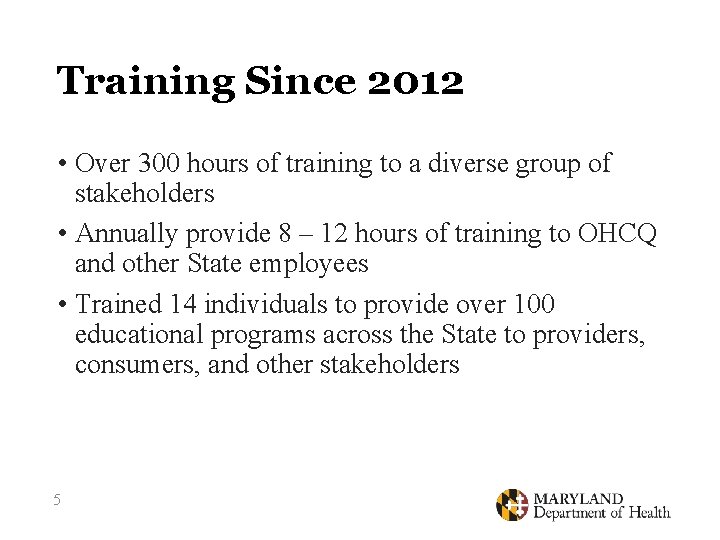 Training Since 2012

• Over 300 hours of training to a diverse group of stakeholders

• Annually provide 8 – 12 hours of training to OHCQ and other State employees

• Trained 14 individuals to provide over 100 educational programs across the State to providers, consumers, and other stakeholders

5

MARYLAND
Department of Health